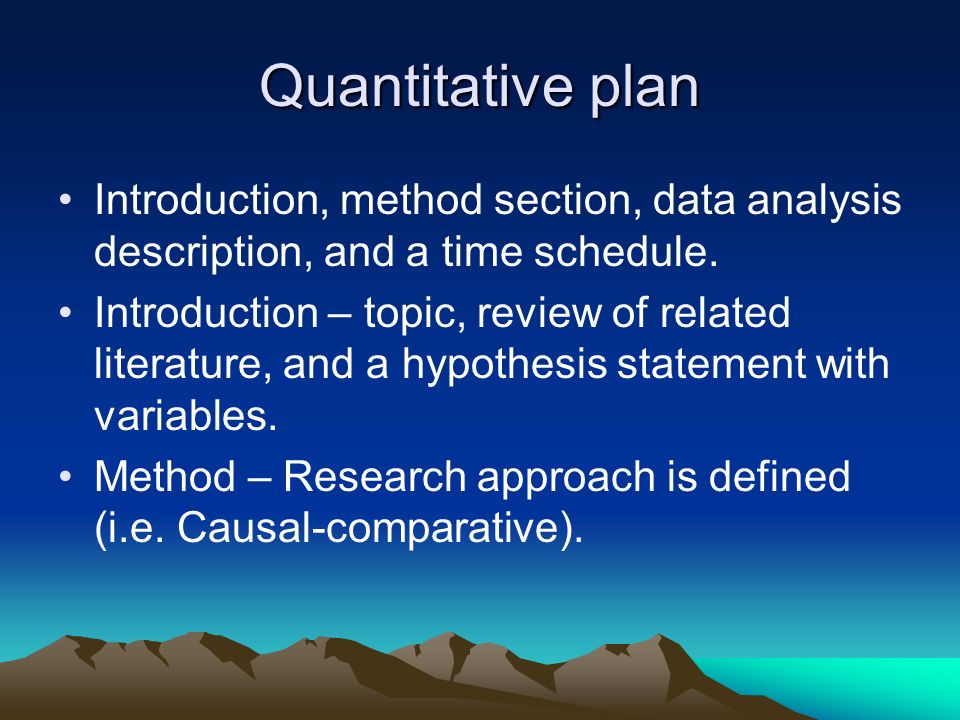 Quantitative plan

• Introduction, method section, data analysis description, and a time schedule.

• Introduction – topic, review of related literature, and a hypothesis statement with variables.

• Method – Research approach is defined (i.e. Causal-comparative).